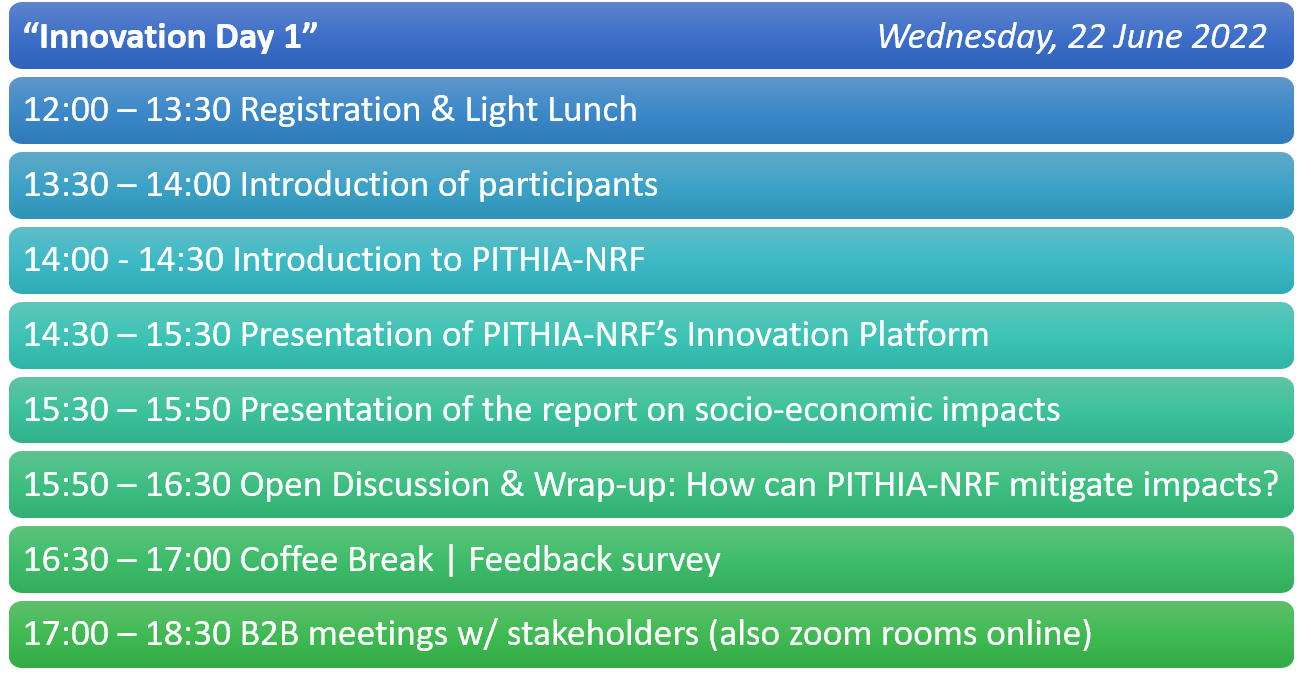 “Innovation Day 1” Wednesday, 22 June 2022

12:00 – 13:30 Registration & Light Lunch

13:30 – 14:00 Introduction of participants

14:00 - 14:30 Introduction to PITHIA-NRF

14:30 – 15:30 Presentation of PITHIA-NRF’s Innovation Platform

15:30 – 15:50 Presentation of the report on socio-economic impacts

15:50 – 16:30 Open Discussion & Wrap-up: How can PITHIA-NRF mitigate impacts?

16:30 – 17:00 Coffee Break | Feedback survey

17:00 – 18:30 B2B meetings w/ stakeholders (also zoom rooms online)